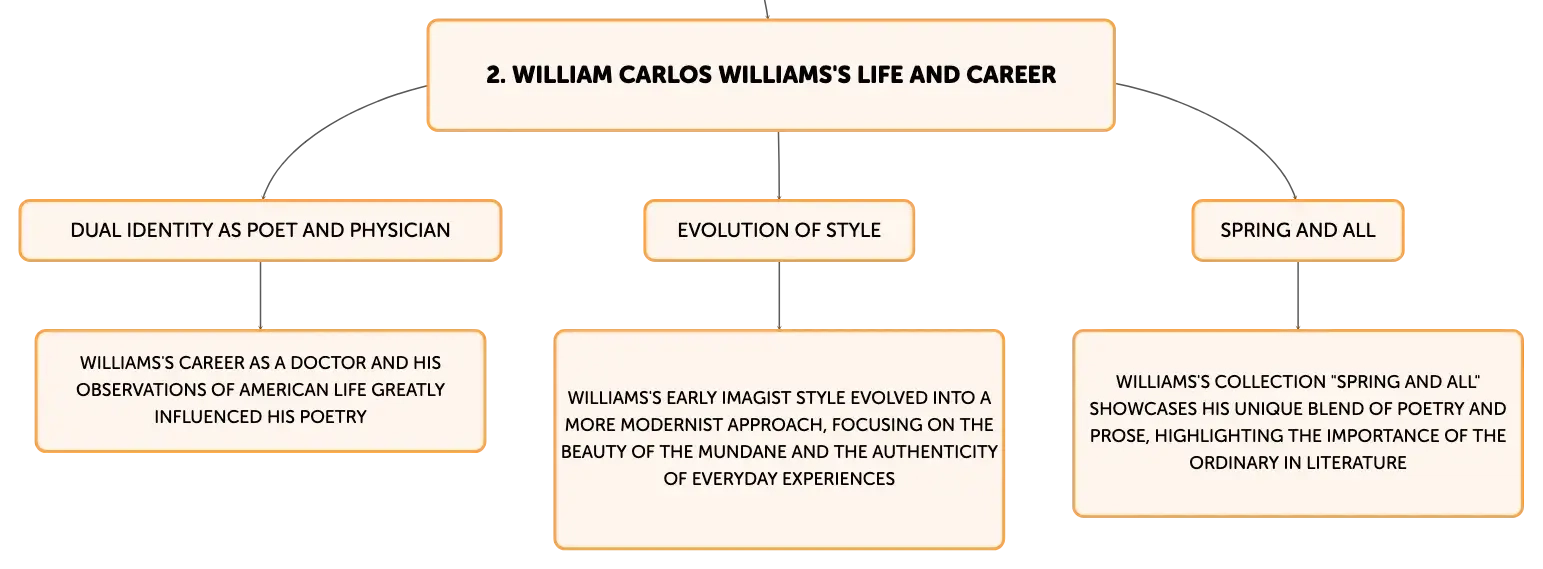 2. WILLIAM CARLOS WILLIAMS'S LIFE AND CAREER

DUAL IDENTITY AS POET AND PHYSICIAN

WILLIAMS'S CAREER AS A DOCTOR AND HIS OBSERVATIONS OF AMERICAN LIFE GREATLY INFLUENCED HIS POETRY

EVOLUTION OF STYLE

WILLIAMS'S EARLY IMAGIST STYLE EVOLVED INTO A MORE MODERNIST APPROACH, FOCUSING ON THE BEAUTY OF THE MUNDANE AND THE AUTHENTICITY OF EVERYDAY EXPERIENCES

SPRING AND ALL

WILLIAMS'S COLLECTION "SPRING AND ALL" SHOWCASES HIS UNIQUE BLEND OF POETRY AND PROSE, HIGHLIGHTING THE IMPORTANCE OF THE ORDINARY IN LITERATURE